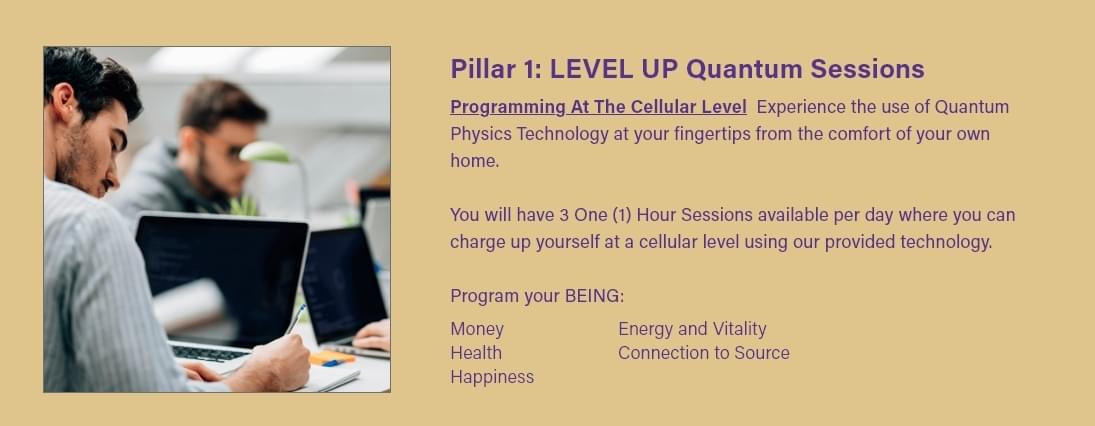 Pillar 1: LEVEL UP Quantum Sessions

Programming At The Cellular Level Experience the use of Quantum Physics Technology at your fingertips from the comfort of your own home.

You will have 3 One (1) Hour Sessions available per day where you can charge up yourself at a cellular level using our provided technology.

Program your BEING:

Money
Health
Happiness

Energy and Vitality
Connection to Source